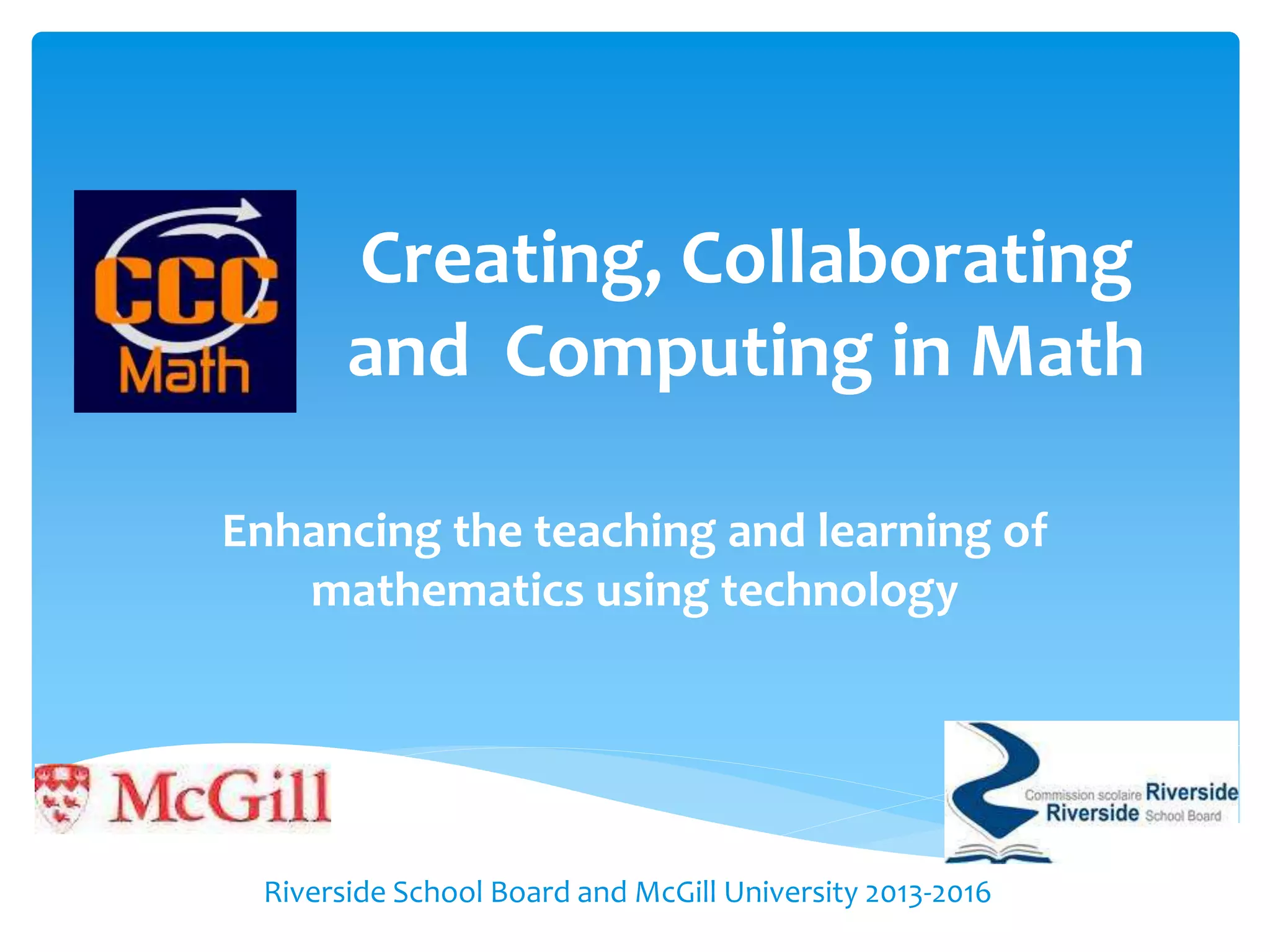 CCC
Math

Creating, Collaborating and Computing in Math

Enhancing the teaching and learning of mathematics using technology

McGill

Commission scolaire Riverside
Riverside School Board

Riverside School Board and McGill University 2013-2016